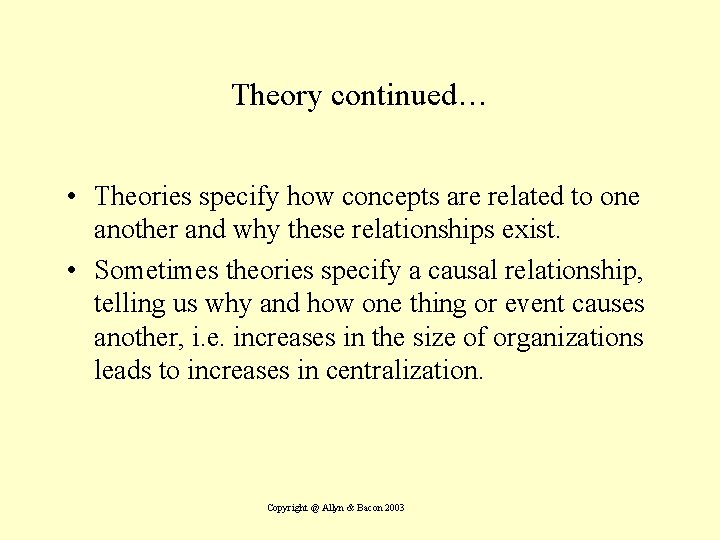 Theory continued…

• Theories specify how concepts are related to one another and why these relationships exist.

• Sometimes theories specify a causal relationship, telling us why and how one thing or event causes another, i.e. increases in the size of organizations leads to increases in centralization.

Copyright @ Allyn & Bacon 2003